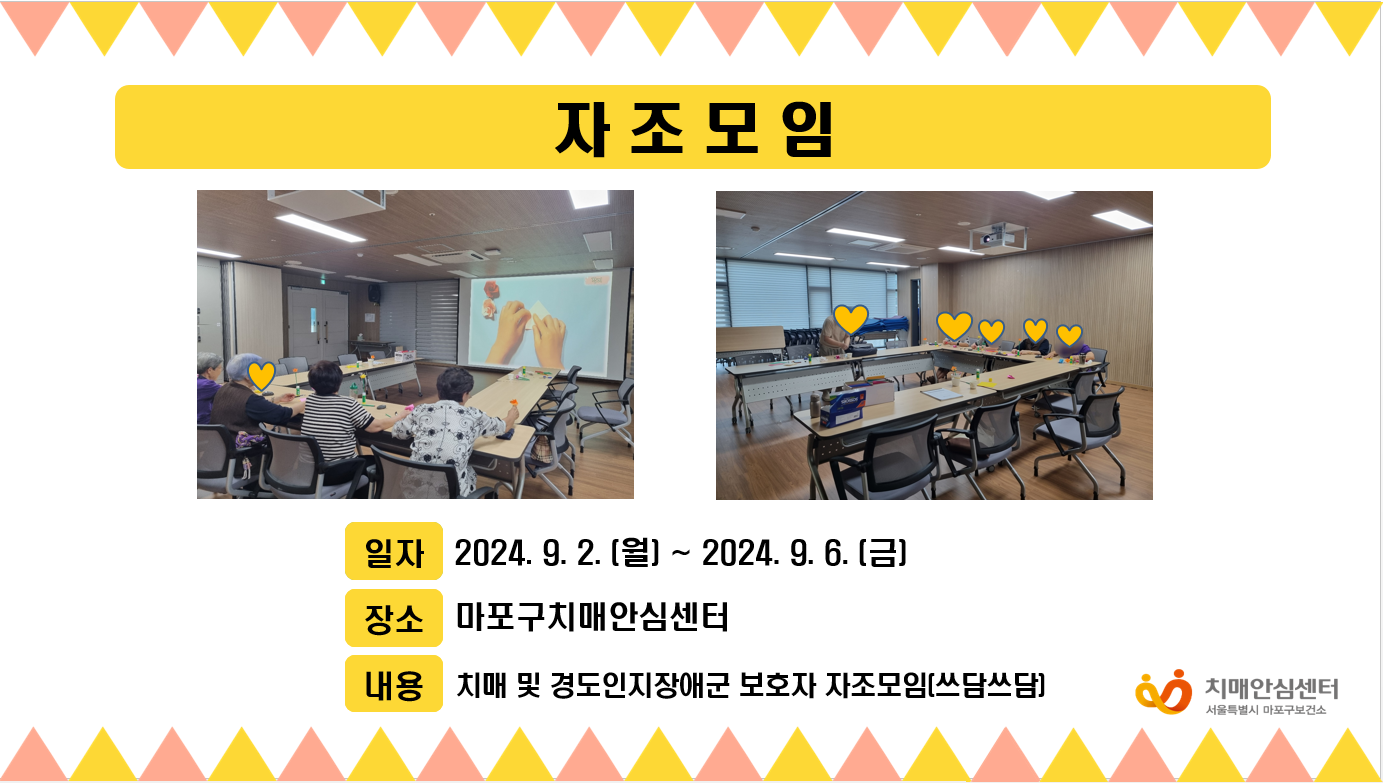 자 조 모 임

일자 2024. 9. 2. (월) ~ 2024. 9. 6. (금)

장소 마포구치매안심센터

내용 치매 및 경도인지장애군 보호자 자조모임(쓰담쓰담)

치매안심센터
서울특별시 마포구보건소